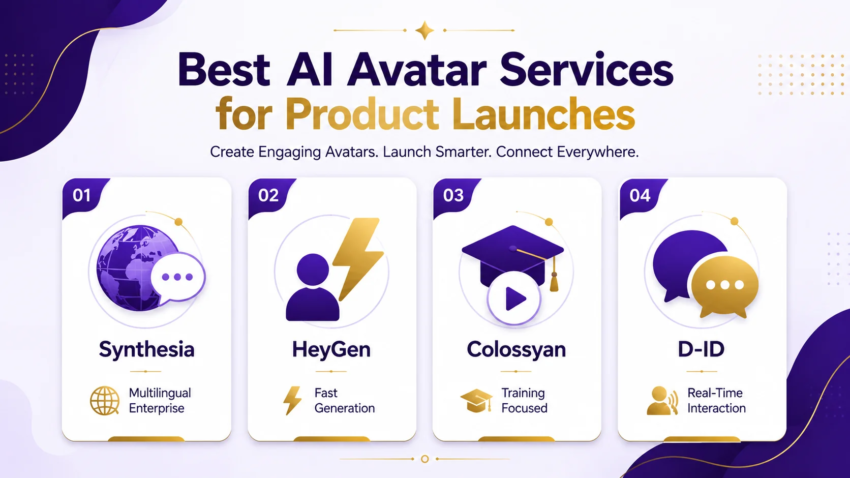 Best AI Avatar Services for Product Launches

Create Engaging Avatars. Launch Smarter. Connect Everywhere.

01
Synthesia
Multilingual Enterprise

02
HeyGen
Fast Generation

03
Colossyan
Training Focused

04
D-ID
Real-Time Interaction